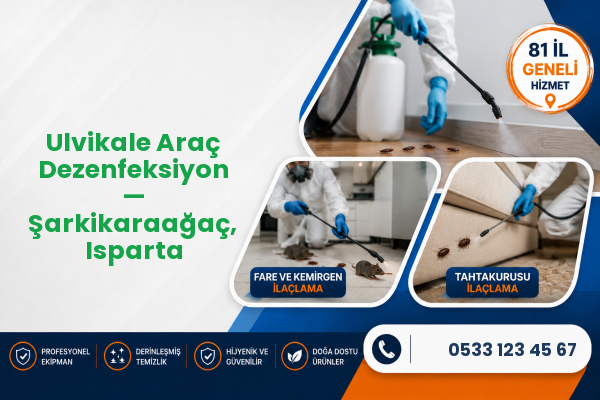 Ulvikale Araç Dezenfeksiyon — Şarkikaraağaç, Isparta

81 İL GENELİ HİZMET

FARE VE KEMİRGEN İLAÇLAMA

TAHTAKURUSU İLAÇLAMA

PROFESYONEL EKİPMAN

DERİNLEŞMİŞ TEMİZLİK

HİJYENİK VE GÜVENİLİR

DOĞA DOSTU ÜRÜNLER

0533 123 45 67